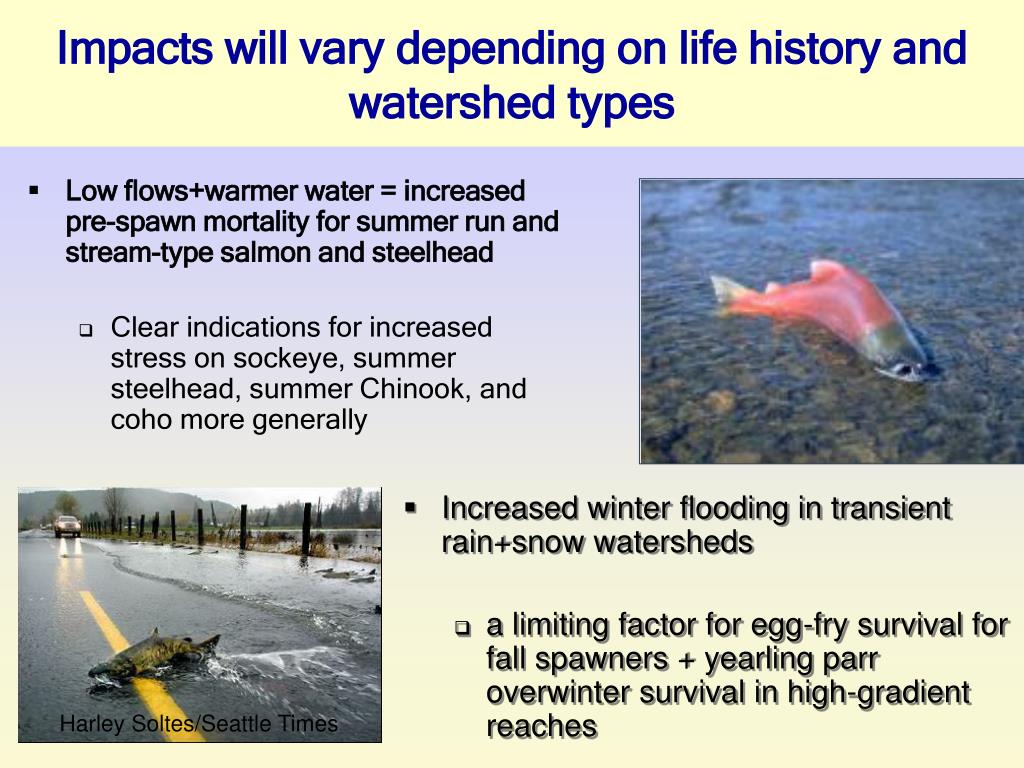 Impacts will vary depending on life history and watershed types

▪ Low flows+warmer water = increased pre-spawn mortality for summer run and stream-type salmon and steelhead

❑ Clear indications for increased stress on sockeye, summer steelhead, summer Chinook, and coho more generally

Harley Soltes/Seattle Times

▪ Increased winter flooding in transient rain+snow watersheds

❑ a limiting factor for egg-fry survival for fall spawners + yearling parr overwinter survival in high-gradient reaches